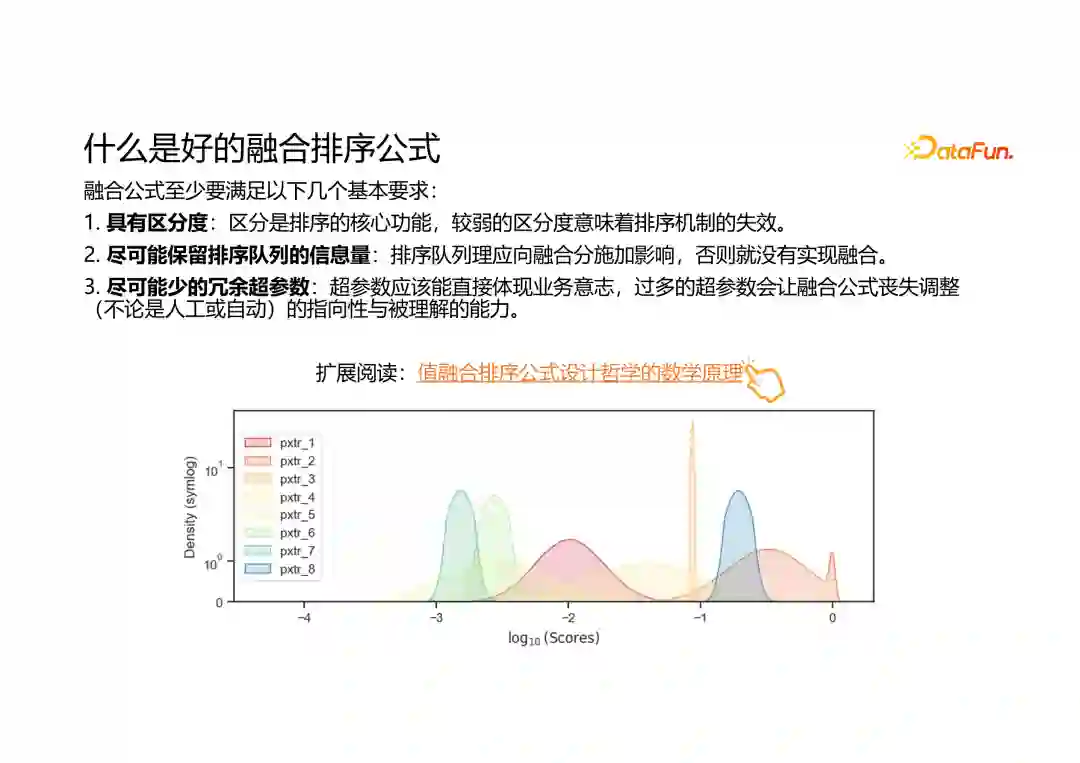 什么是好的融合排序公式

DataFun.

融合公式至少要满足以下几个基本要求：

1. **具有区分度**：区分是排序的核心功能，较弱的区分度意味着排序机制的失效。

2. **尽可能保留排序队列的信息量**：排序队列理应向融合分施加影响，否则就没有实现融合。

3. **尽可能少的冗余超参数**：超参数应该能直接体现业务意志，过多的超参数会让融合公式丧失调整（不论是人工或自动）的指向性与被理解的能力。

扩展阅读：值融合排序公式设计哲学的数学原理

pxtr_1
pxtr_2
pxtr_3
pxtr_4
pxtr_5
pxtr_6
pxtr_7
pxtr_8

Density (symlog)

$10^1$

$10^0$

0

−4 −3 −2 −1 0

$\log_{10}$ (Scores)